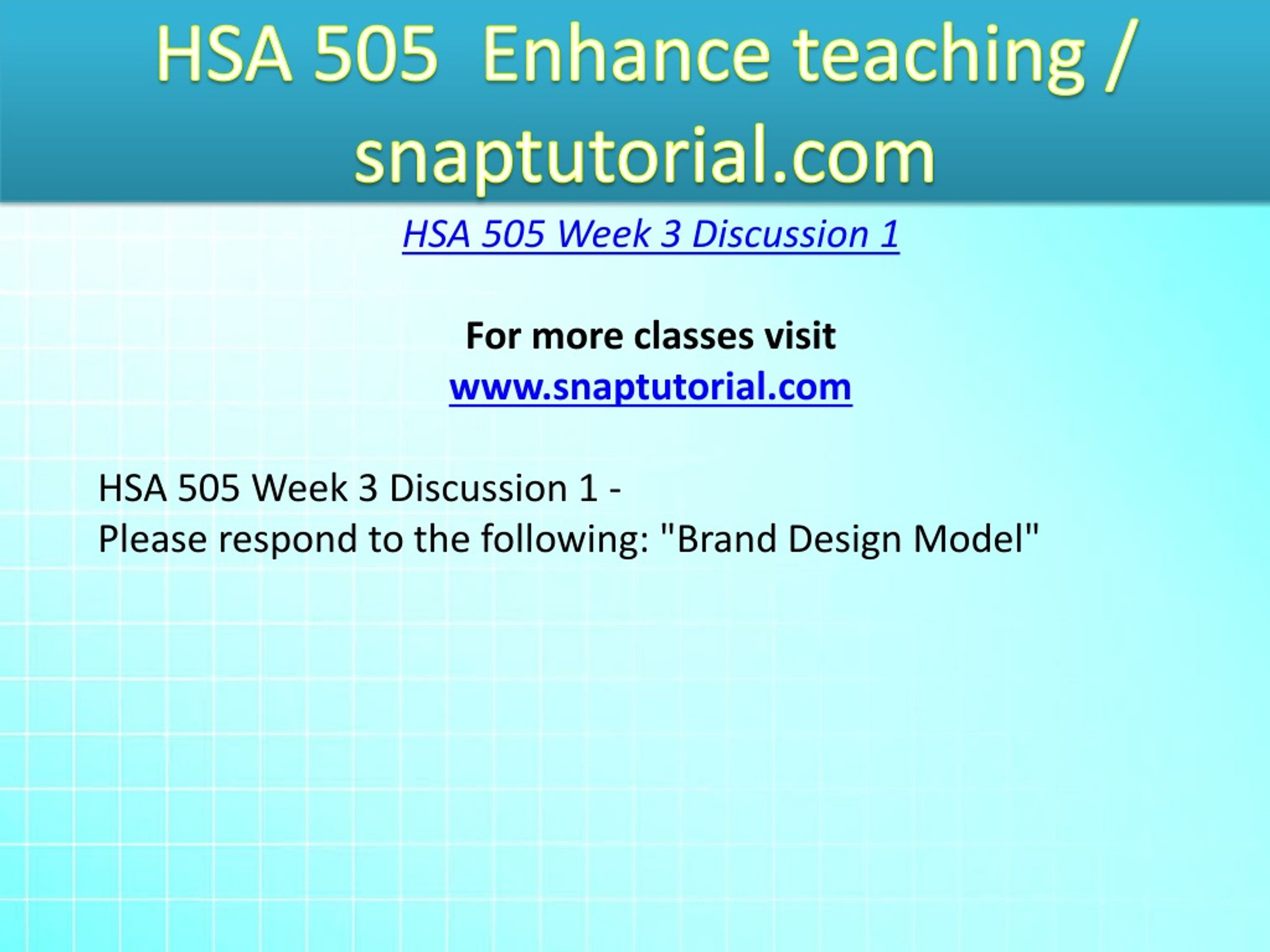 HSA 505 Enhance teaching / snaptutorial.com

HSA 505 Week 3 Discussion 1

For more classes visit
www.snaptutorial.com

HSA 505 Week 3 Discussion 1 -
Please respond to the following: "Brand Design Model"